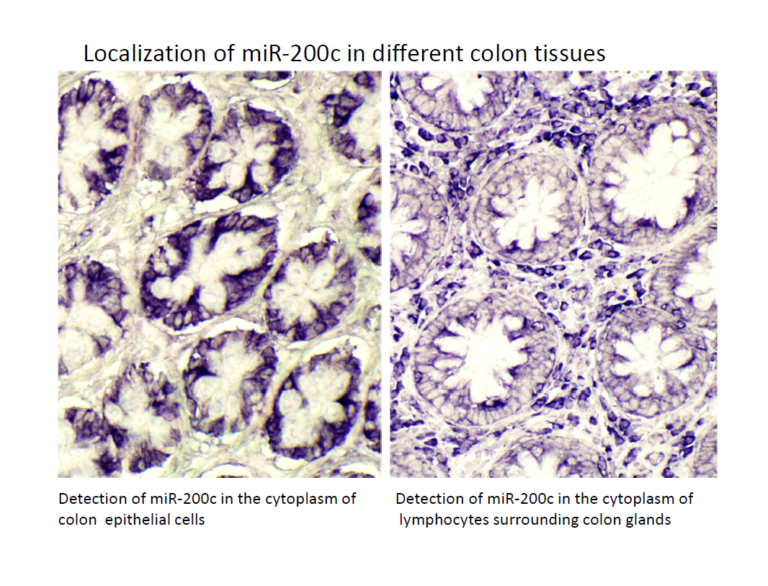 Localization of miR-200c in different colon tissues

Detection of miR-200c in the cytoplasm of colon epithelial cells

Detection of miR-200c in the cytoplasm of lymphocytes surrounding colon glands